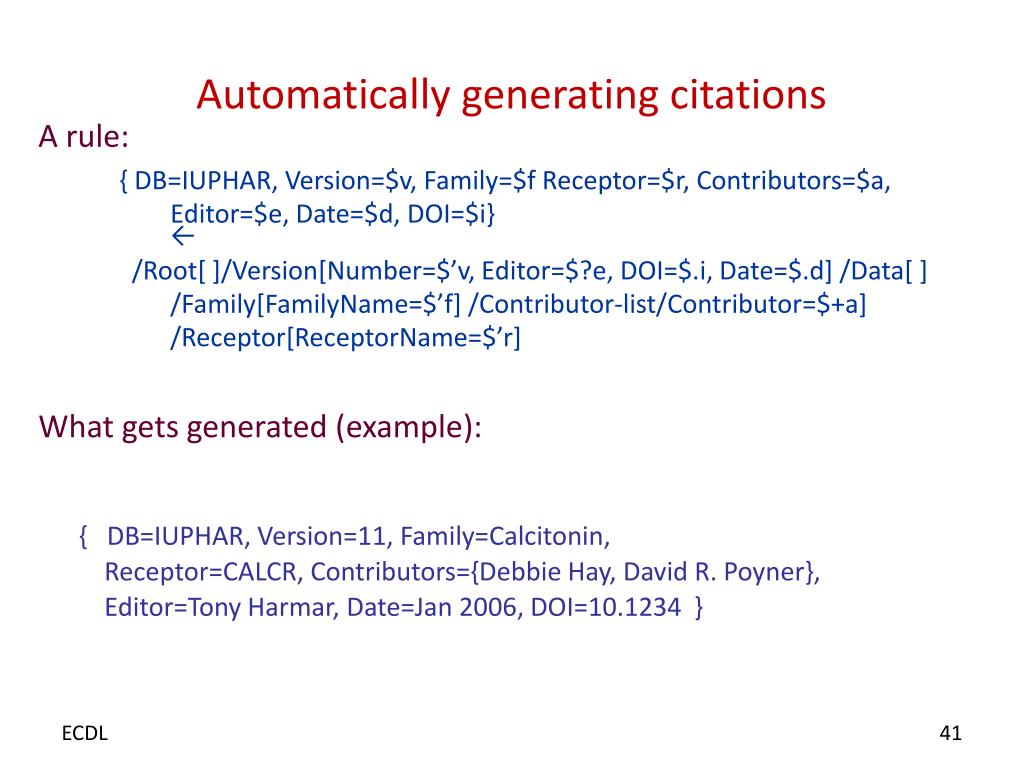 Automatically generating citations

A rule:

{ DB=IUPHAR, Version=\$v, Family=\$f Receptor=\$r, Contributors=\$a, Editor=\$e, Date=\$d, DOI=\$i}
←
/Root[ ]/Version[Number=\$’v, Editor=\$?e, DOI=\$.i, Date=\$.d] /Data[ ] /Family[FamilyName=\$’f] /Contributor-list/Contributor=\$+a] /Receptor[ReceptorName=\$’r]

What gets generated (example):

{ DB=IUPHAR, Version=11, Family=Calcitonin, Receptor=CALCR, Contributors={Debbie Hay, David R. Poyner}, Editor=Tony Harmar, Date=Jan 2006, DOI=10.1234 }

ECDL

41